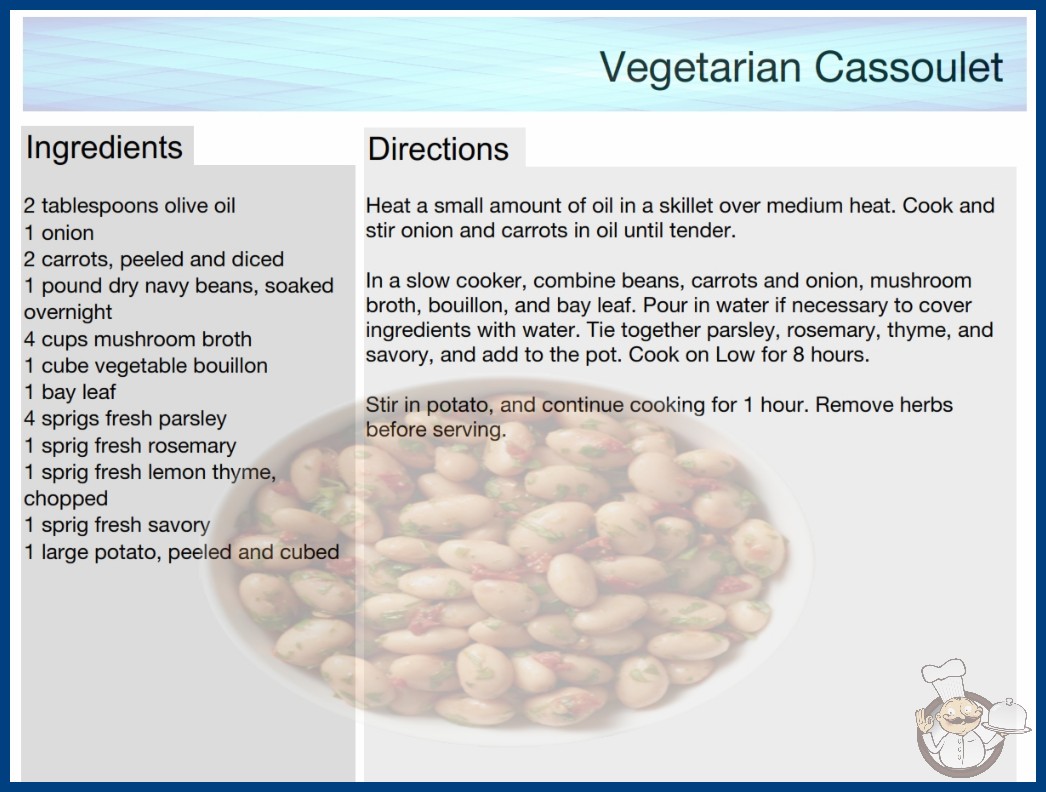 Vegetarian Cassoulet

Ingredients

2 tablespoons olive oil
1 onion
2 carrots, peeled and diced
1 pound dry navy beans, soaked overnight
4 cups mushroom broth
1 cube vegetable bouillon
1 bay leaf
4 sprigs fresh parsley
1 sprig fresh rosemary
1 sprig fresh lemon thyme, chopped
1 sprig fresh savory
1 large potato, peeled and cubed

Directions

Heat a small amount of oil in a skillet over medium heat. Cook and stir onion and carrots in oil until tender.

In a slow cooker, combine beans, carrots and onion, mushroom broth, bouillon, and bay leaf. Pour in water if necessary to cover ingredients with water. Tie together parsley, rosemary, thyme, and savory, and add to the pot. Cook on Low for 8 hours.

Stir in potato, and continue cooking for 1 hour. Remove herbs before serving.